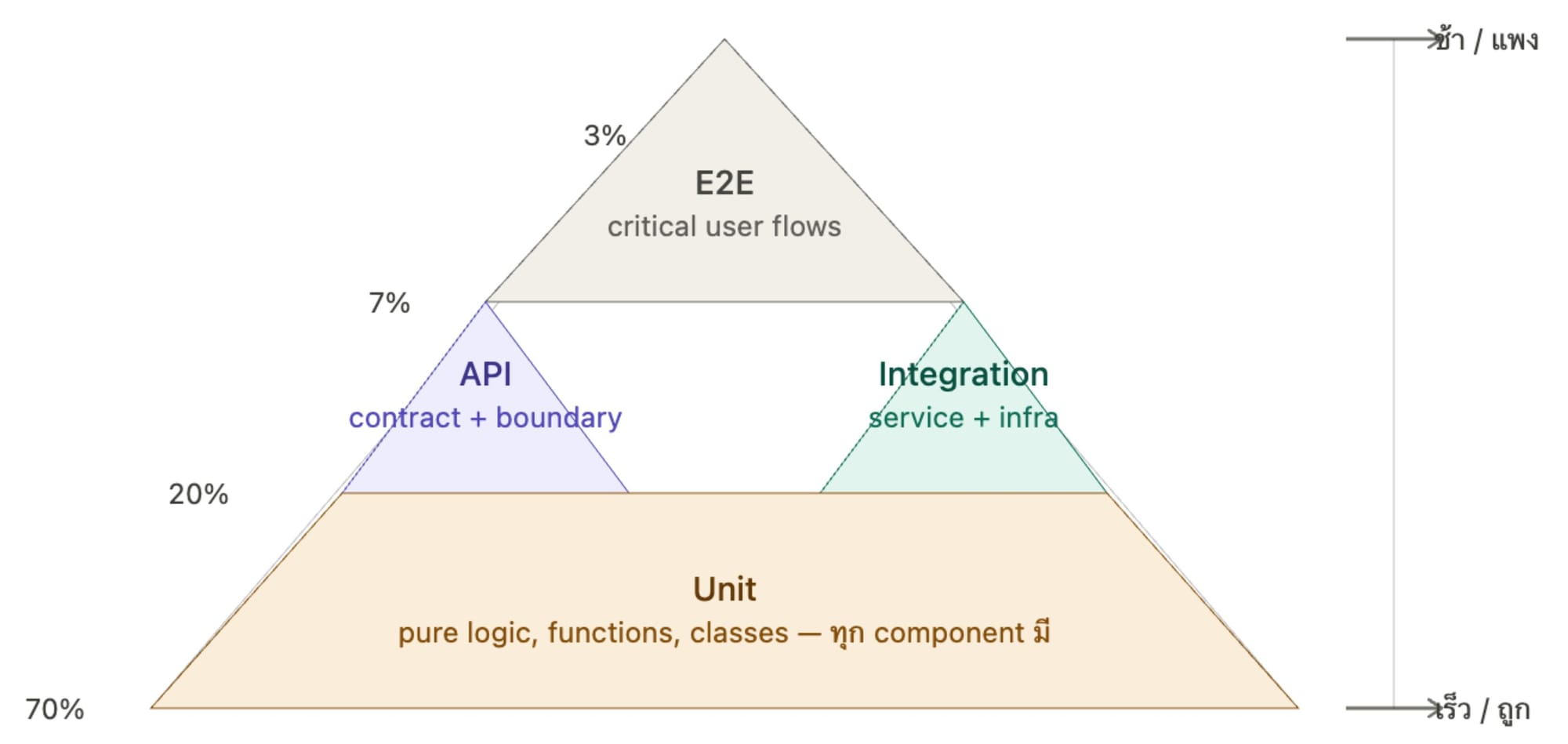 ช้า / แพง

3%

E2E
critical user flows

7%

API
contract + boundary

Integration
service + infra

20%

Unit
pure logic, functions, classes — ทุก component มี

70%

เร็ว / ถูก